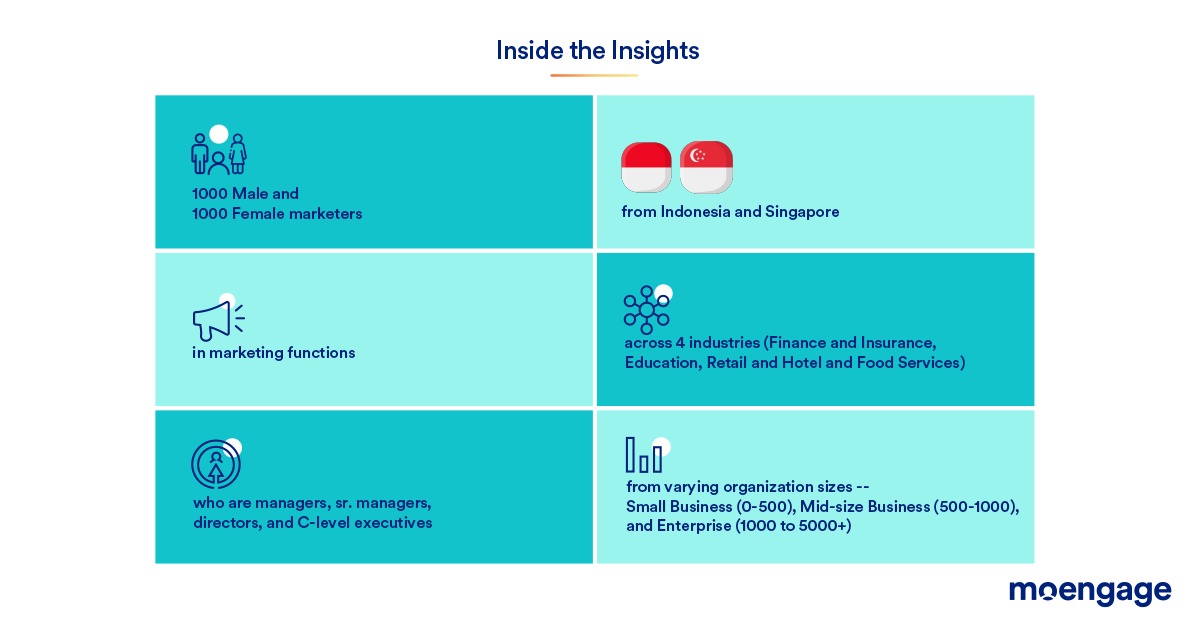 Inside the Insights

1000 Male and 1000 Female marketers

from Indonesia and Singapore

in marketing functions

across 4 industries (Finance and Insurance, Education, Retail and Hotel and Food Services)

who are managers, sr. managers, directors, and C-level executives

from varying organization sizes -- Small Business (0-500), Mid-size Business (500-1000), and Enterprise (1000 to 5000+)

moengage